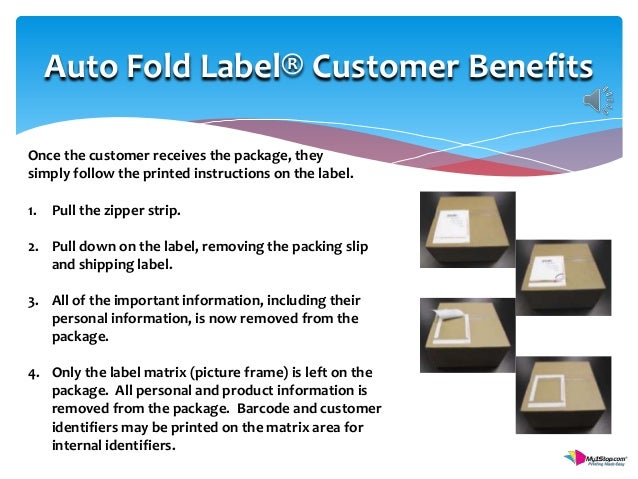 Auto Fold Label® Customer Benefits

Once the customer receives the package, they simply follow the printed instructions on the label.

1. Pull the zipper strip.

2. Pull down on the label, removing the packing slip and shipping label.

3. All of the important information, including their personal information, is now removed from the package.

4. Only the label matrix (picture frame) is left on the package. All personal and product information is removed from the package. Barcode and customer identifiers may be printed on the matrix area for internal identifiers.

My1Stop.com
Printing Made Easy